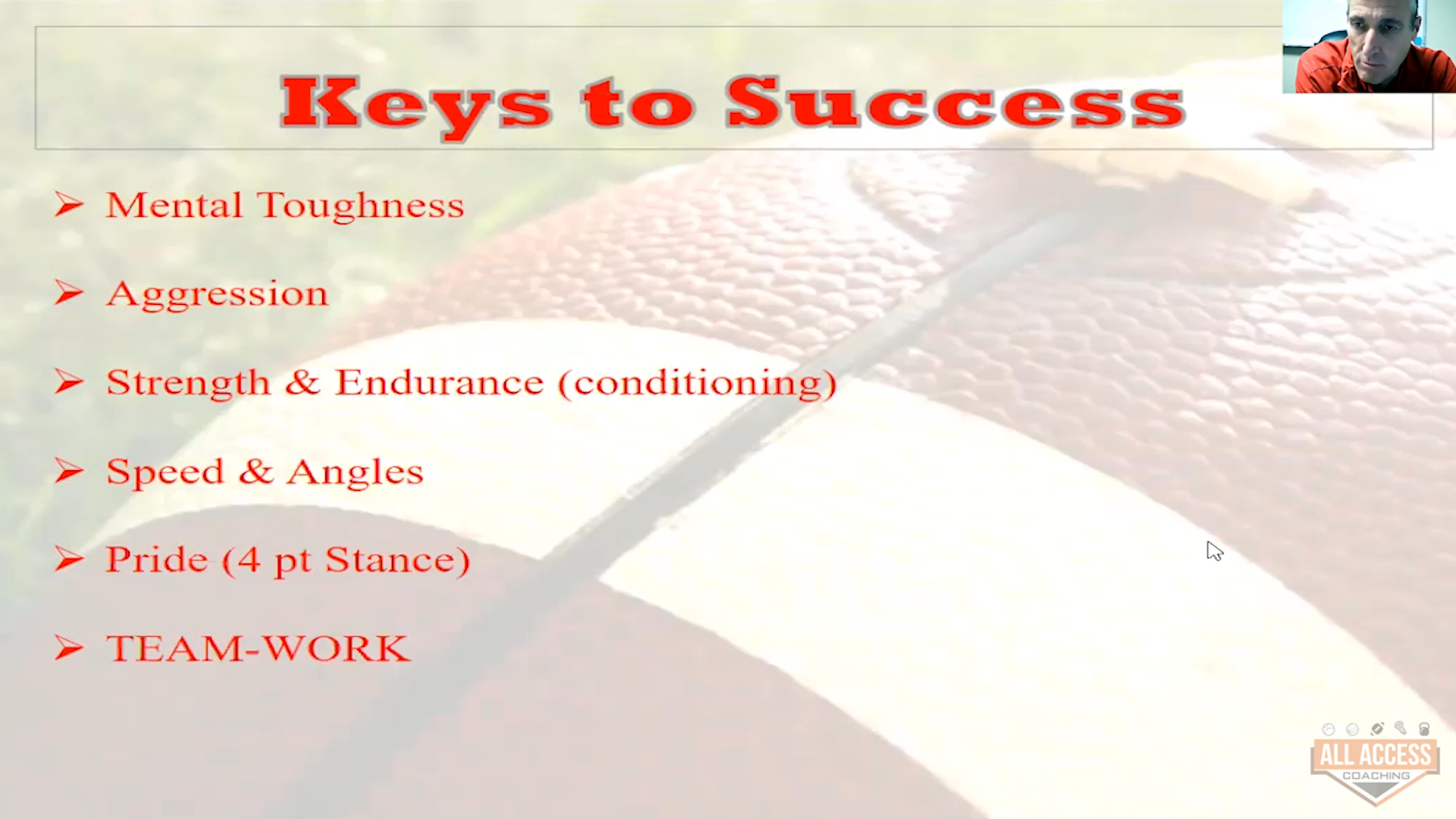 Keys to Success

➢ Mental Toughness

➢ Aggression

➢ Strength & Endurance (conditioning)

➢ Speed & Angles

➢ Pride (4 pt Stance)

➢ TEAM-WORK

ALL ACCESS
COACHING